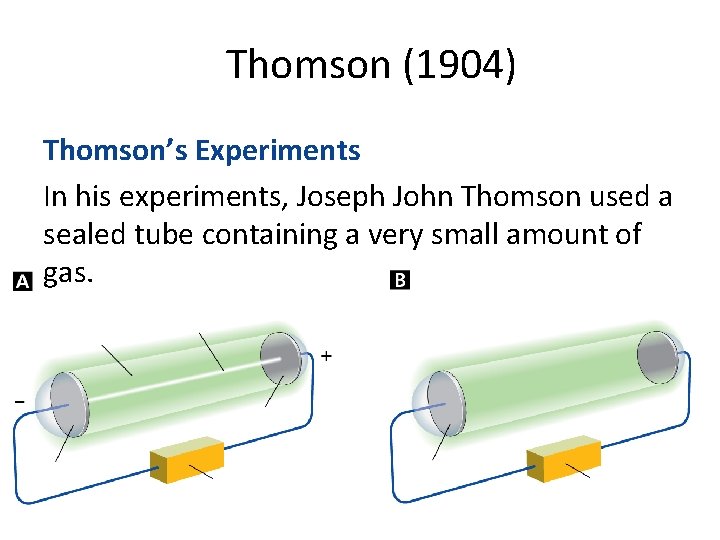 Thomson (1904)

Thomson's Experiments

In his experiments, Joseph John Thomson used a sealed tube containing a very small amount of gas.

A

B

−

+